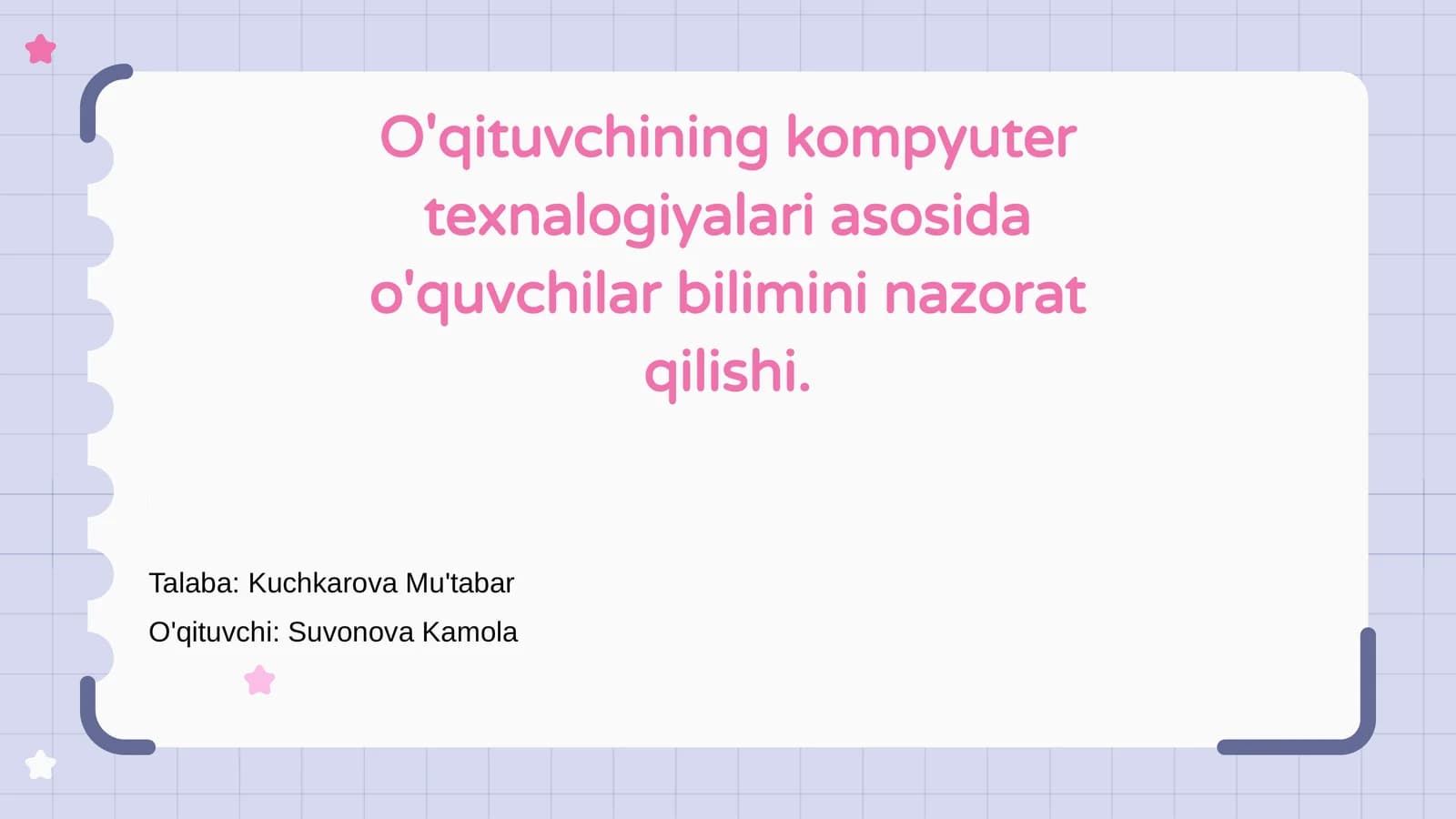 O'qituvchining kompyuter texnalogiyalari asosida o'quvchilar bilimini nazorat qilishi.

Talaba: Kuchkarova Mu'tabar
O'qituvchi: Suvonova Kamola